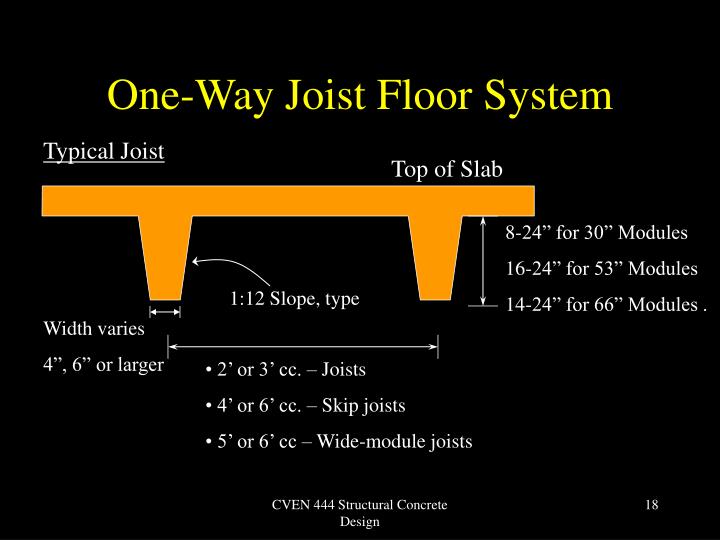 One-Way Joist Floor System

Typical Joist

Top of Slab

8-24” for 30” Modules

16-24” for 53” Modules

14-24” for 66” Modules .

1:12 Slope, type

Width varies

4”, 6” or larger

• 2’ or 3’ cc. – Joists

• 4’ or 6’ cc. – Skip joists

• 5’ or 6’ cc – Wide-module joists

CVEN 444 Structural Concrete Design

18